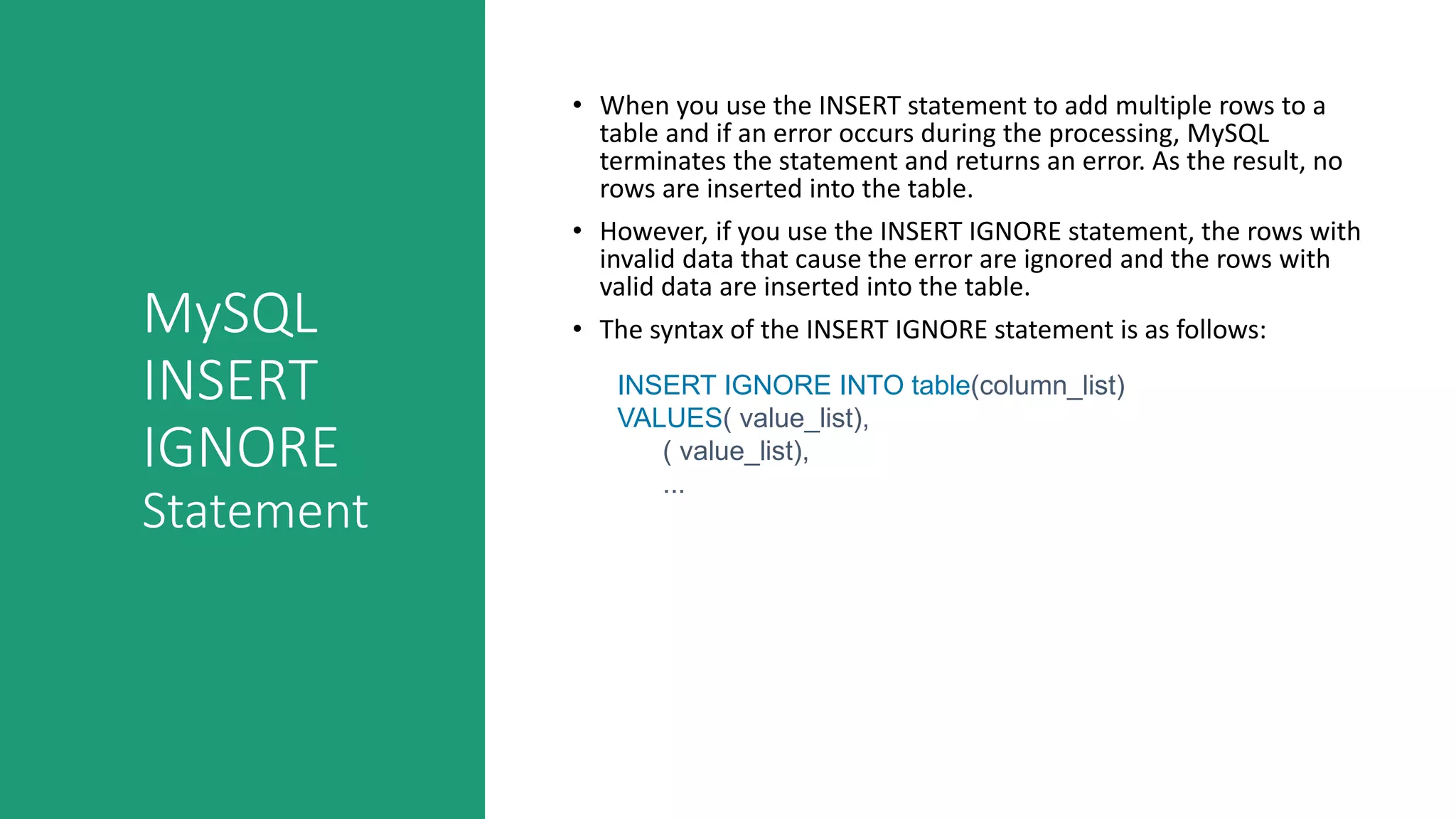 MySQL INSERT IGNORE Statement

• When you use the INSERT statement to add multiple rows to a table and if an error occurs during the processing, MySQL terminates the statement and returns an error. As the result, no rows are inserted into the table.

• However, if you use the INSERT IGNORE statement, the rows with invalid data that cause the error are ignored and the rows with valid data are inserted into the table.

• The syntax of the INSERT IGNORE statement is as follows:

INSERT IGNORE INTO table(column_list)
VALUES( value_list),
( value_list),
...